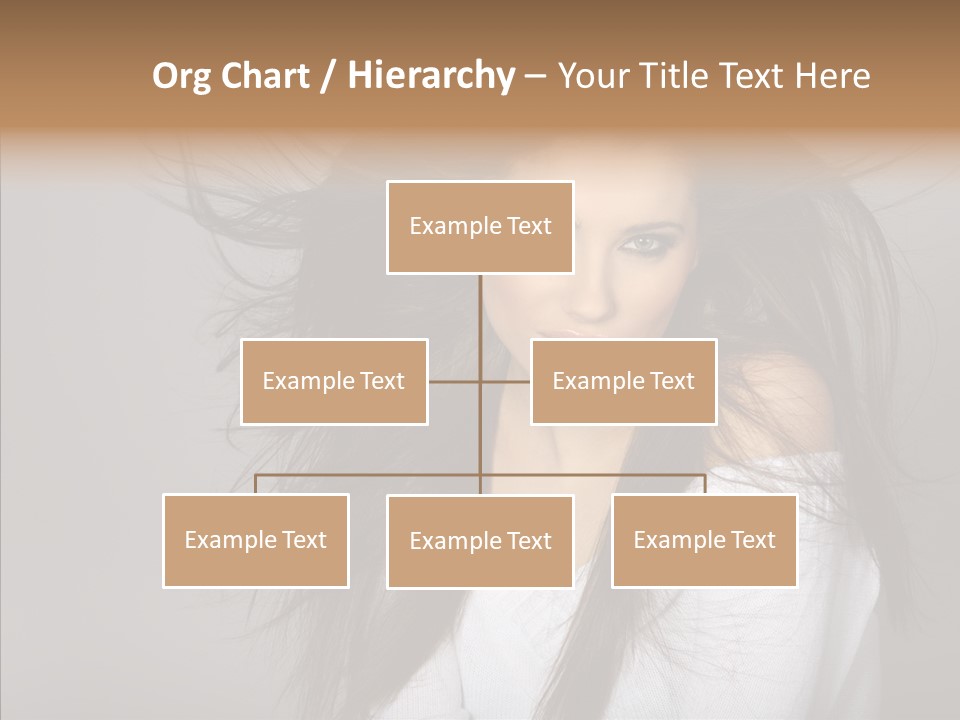 Org Chart / Hierarchy – Your Title Text Here

Example Text

Example Text

Example Text

Example Text

Example Text

Example Text